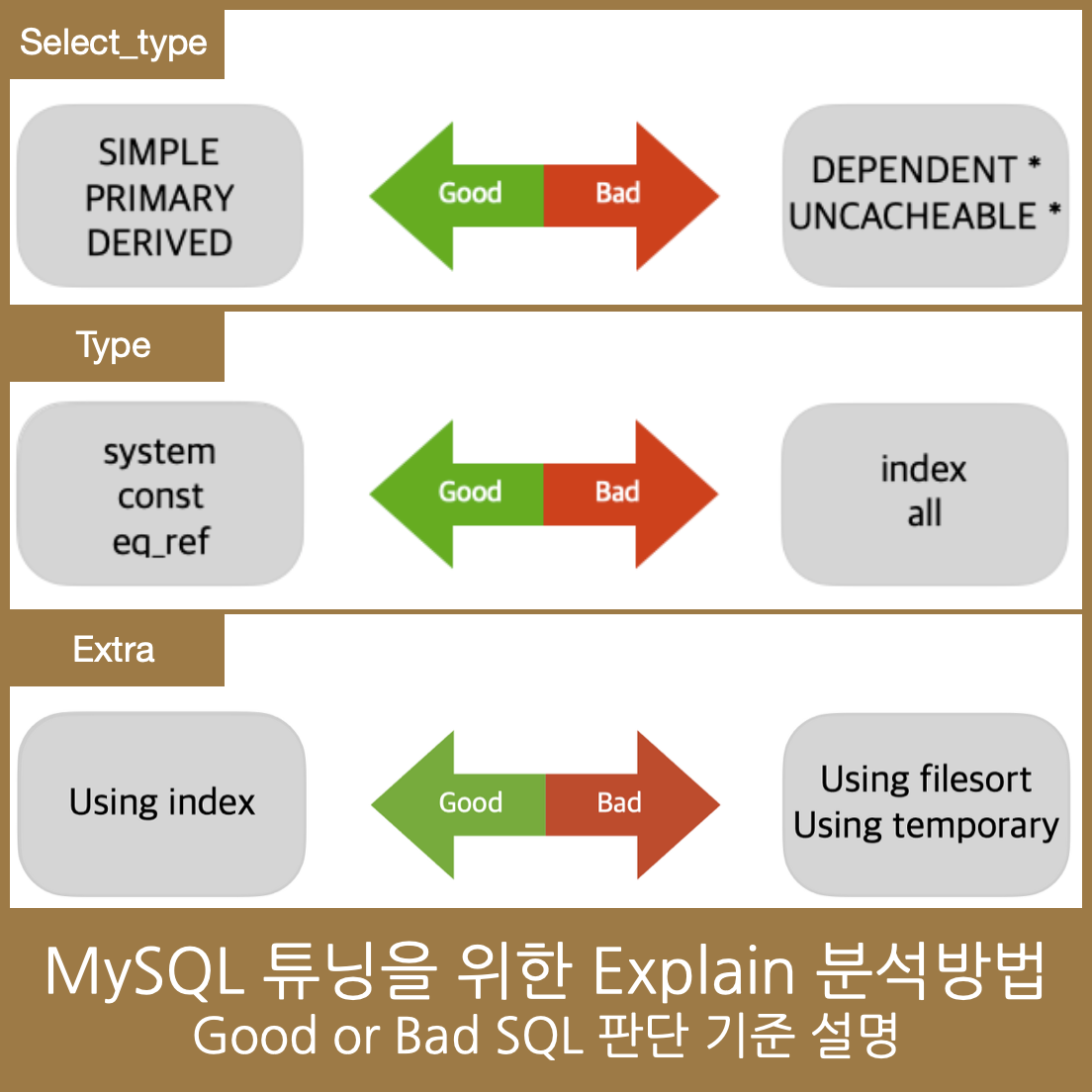 Select_type

SIMPLE
PRIMARY
DERIVED

Good

Bad

DEPENDENT *
UNCACHEABLE *

Type

system
const
eq_ref

Good

Bad

index
all

Extra

Using index

Good

Bad

Using filesort
Using temporary

MySQL 튜닝을 위한 Explain 분석방법
Good or Bad SQL 판단 기준 설명